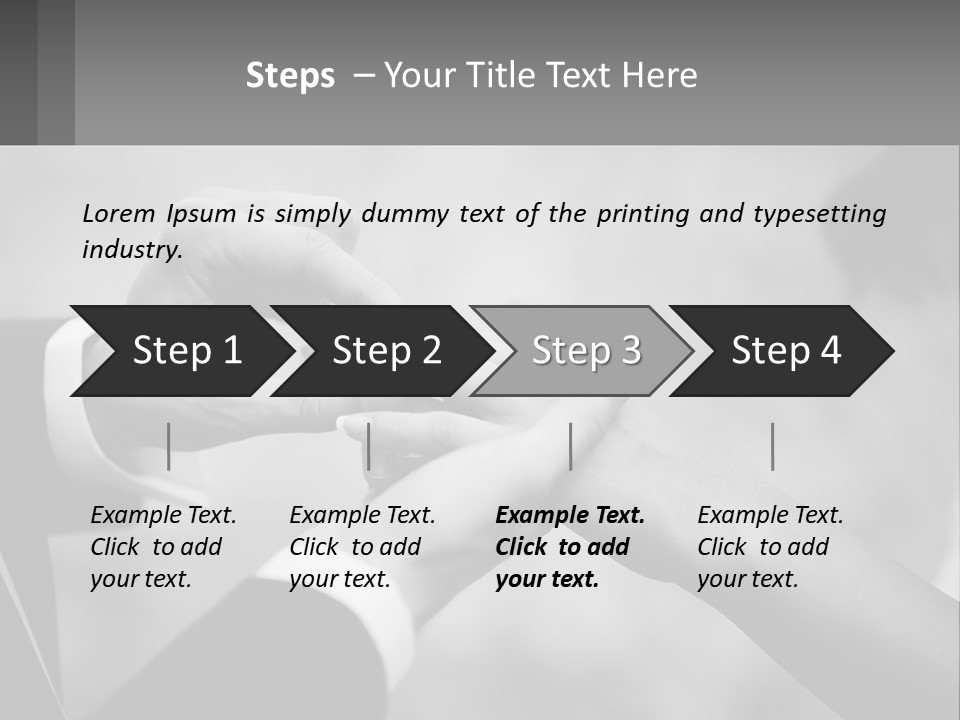 Steps – Your Title Text Here

Lorem Ipsum is simply dummy text of the printing and typesetting industry.

Step 1

Step 2

Step 3

Step 4

Example Text. Click to add your text.

Example Text. Click to add your text.

Example Text. Click to add your text.

Example Text. Click to add your text.